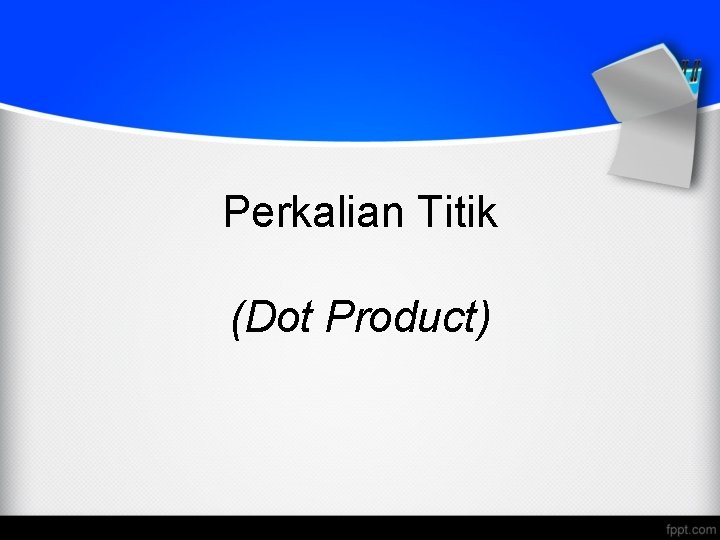 Perkalian Titik

(Dot Product)

fppt.com